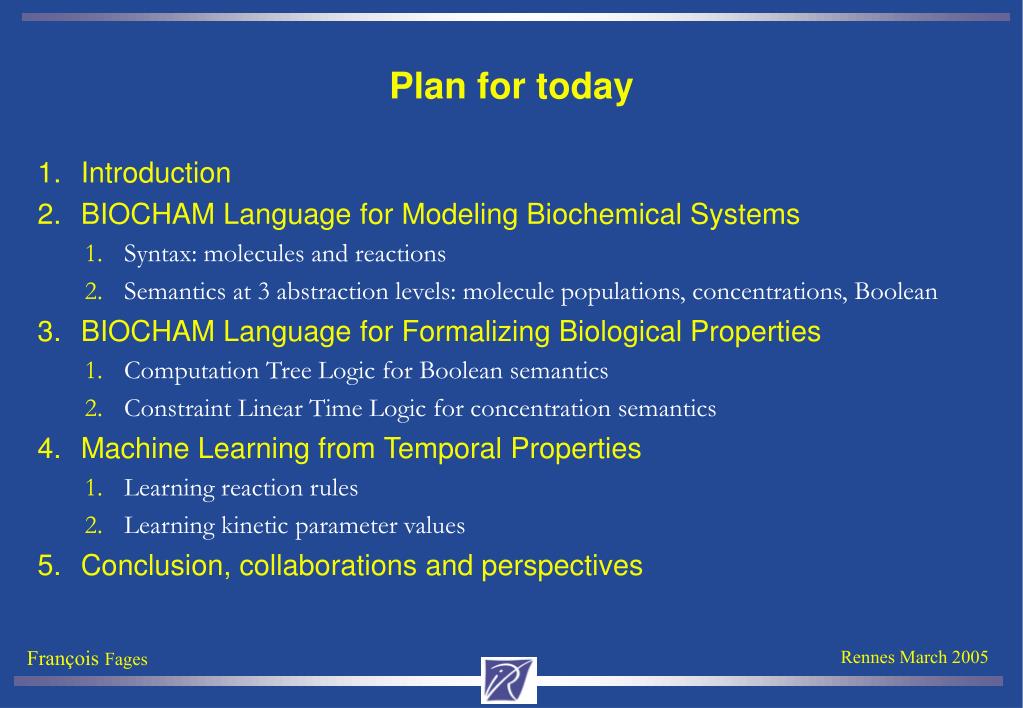 Plan for today

1. Introduction
2. BIOCHAM Language for Modeling Biochemical Systems
   1. Syntax: molecules and reactions
   2. Semantics at 3 abstraction levels: molecule populations, concentrations, Boolean
3. BIOCHAM Language for Formalizing Biological Properties
   1. Computation Tree Logic for Boolean semantics
   2. Constraint Linear Time Logic for concentration semantics
4. Machine Learning from Temporal Properties
   1. Learning reaction rules
   2. Learning kinetic parameter values
5. Conclusion, collaborations and perspectives

François Fages

Rennes March 2005